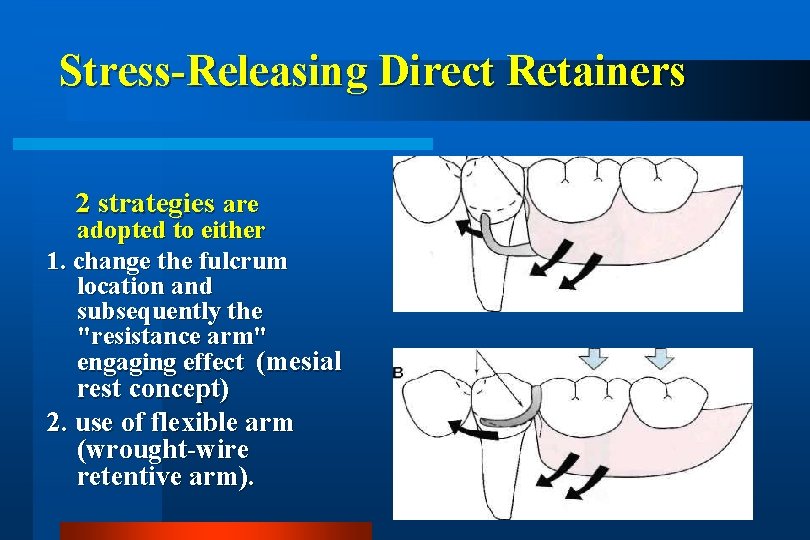 Stress-Releasing Direct Retainers

2 strategies are adopted to either

1. change the fulcrum location and subsequently the "resistance arm" engaging effect (mesial rest concept)

2. use of flexible arm (wrought-wire retentive arm).

B